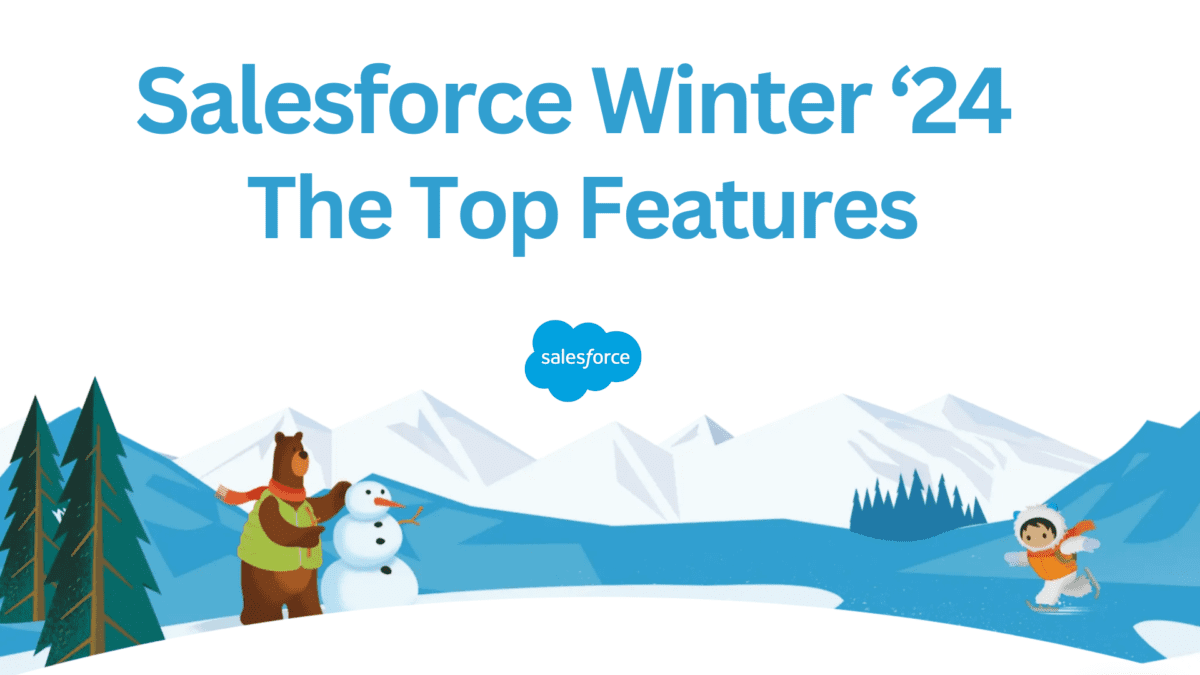 Salesforce Winter ‘24
The Top Features

salesforce